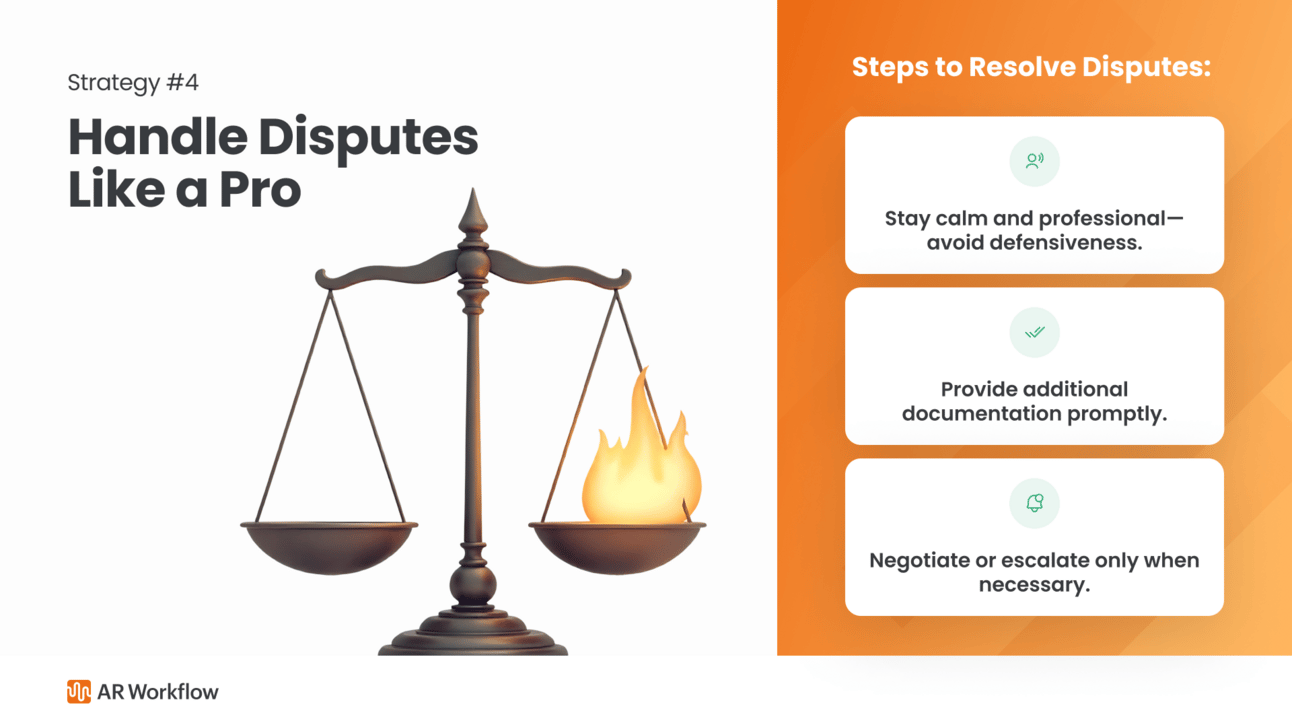 Strategy #4

Handle Disputes Like a Pro

Steps to Resolve Disputes:

Stay calm and professional—avoid defensiveness.

Provide additional documentation promptly.

Negotiate or escalate only when necessary.

AR Workflow